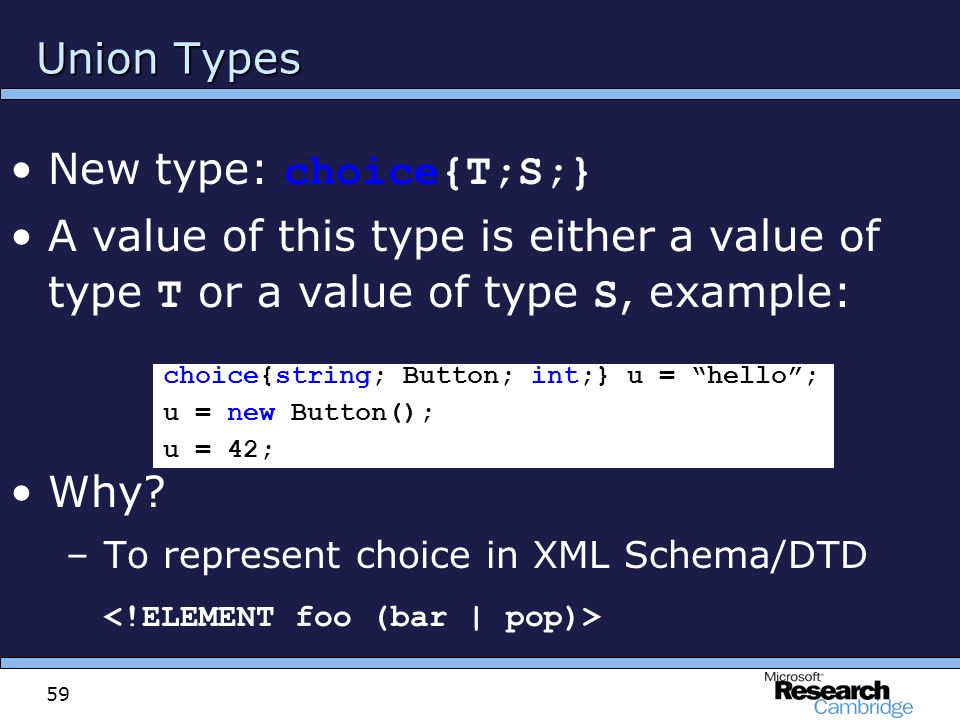 Union Types

• New type: choice{T;S;}

• A value of this type is either a value of type T or a value of type S, example:

choice{string; Button; int;} u = “hello”;
u = new Button();
u = 42;

• Why?

– To represent choice in XML Schema/DTD

<!ELEMENT foo (bar | pop)>

59

Microsoft Research Cambridge